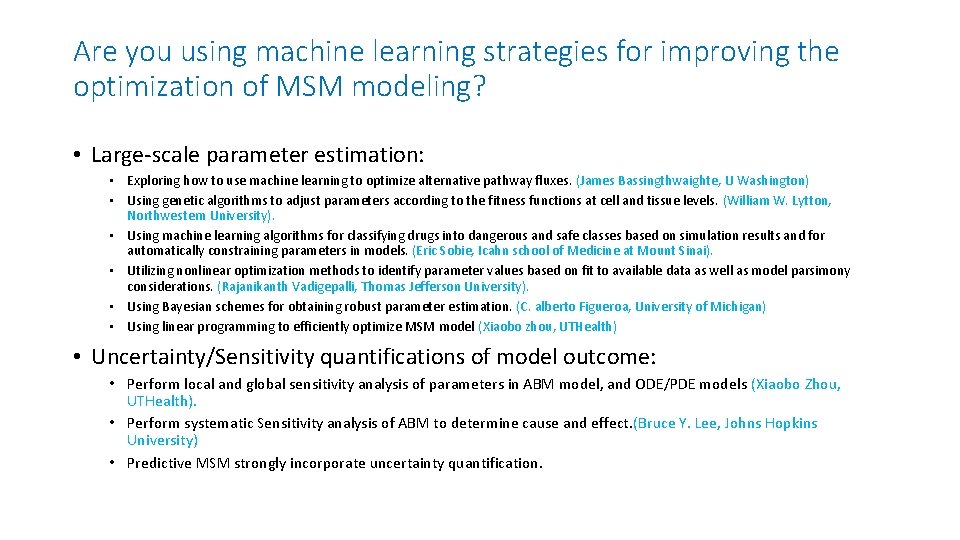 Are you using machine learning strategies for improving the optimization of MSM modeling?

• Large-scale parameter estimation:

• Exploring how to use machine learning to optimize alternative pathway fluxes. (James Bassingthwaighte, U Washington)
• Using genetic algorithms to adjust parameters according to the fitness functions at cell and tissue levels. (William W. Lytton, Northwestern University).
• Using machine learning algorithms for classifying drugs into dangerous and safe classes based on simulation results and for automatically constraining parameters in models. (Eric Sobie, Icahn school of Medicine at Mount Sinai).
• Utilizing nonlinear optimization methods to identify parameter values based on fit to available data as well as model parsimony considerations. (Rajanikanth Vadigepalli, Thomas Jefferson University).
• Using Bayesian schemes for obtaining robust parameter estimation. (C. alberto Figueroa, University of Michigan)
• Using linear programming to efficiently optimize MSM model (Xiaobo zhou, UTHealth)

• Uncertainty/Sensitivity quantifications of model outcome:

• Perform local and global sensitivity analysis of parameters in ABM model, and ODE/PDE models (Xiaobo Zhou, UTHealth).
• Perform systematic Sensitivity analysis of ABM to determine cause and effect.(Bruce Y. Lee, Johns Hopkins University)
• Predictive MSM strongly incorporate uncertainty quantification.